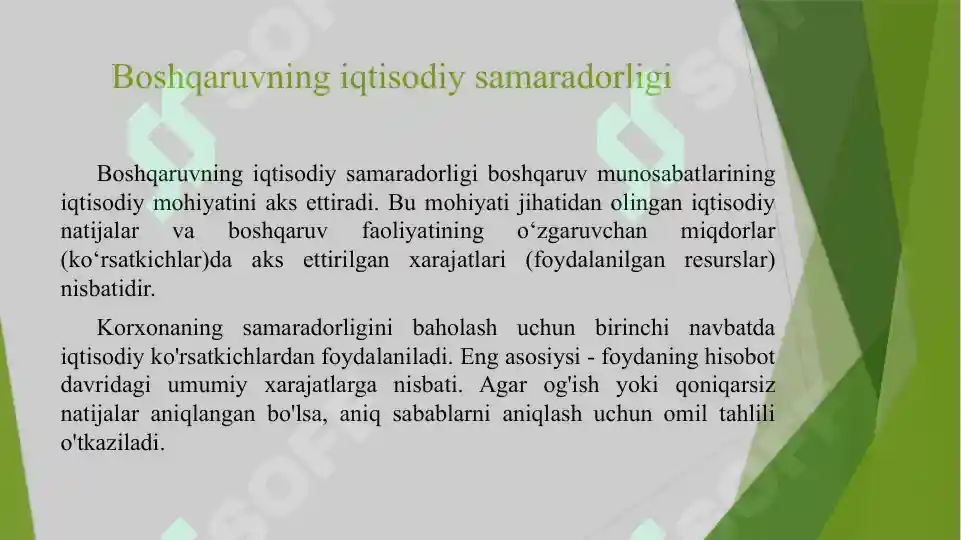 Boshqaruvning iqtisodiy samaradorligi

Boshqaruvning iqtisodiy samaradorligi boshqaruv munosabatlarining iqtisodiy mohiyatini aks ettiradi. Bu mohiyati jihatidan olingan iqtisodiy natijalar va boshqaruv faoliyatining o‘zgaruvchan miqdorlar (ko‘rsatkichlar)da aks ettirilgan xarajatlari (foydalanilgan resurslar) nisbatidir.

Korxonaning samaradorligini baholash uchun birinchi navbatda iqtisodiy ko'rsatkichlardan foydalaniladi. Eng asosiysi - foydaning hisobot davridagi umumiy xarajatlarga nisbati. Agar og'ish yoki qoniqarsiz natijalar aniqlangan bo'lsa, aniq sabablarni aniqlash uchun omil tahlili o'tkaziladi.